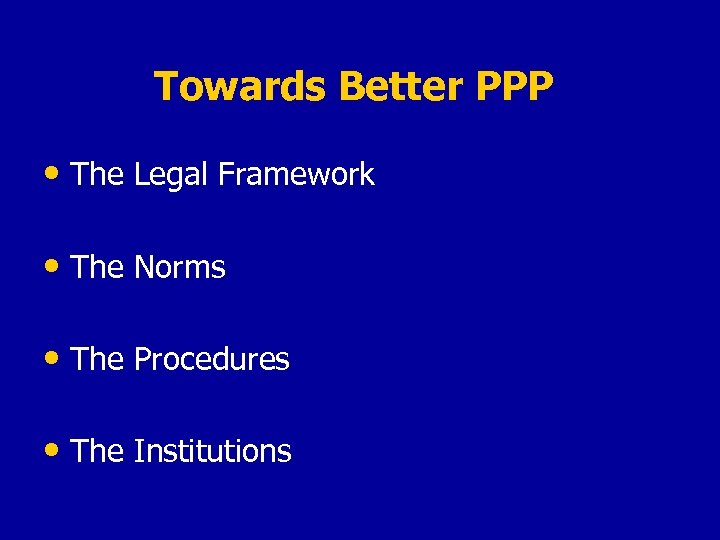 Towards Better PPP

• The Legal Framework

• The Norms

• The Procedures

• The Institutions